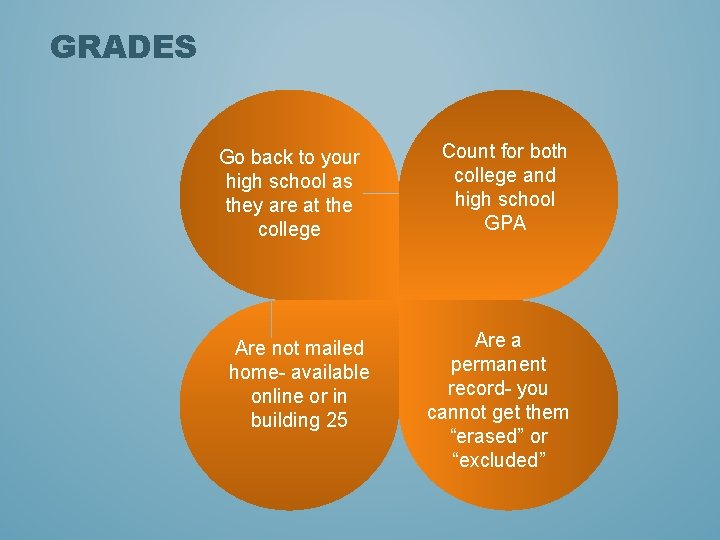 GRADES

Go back to your high school as they are at the college

Count for both college and high school GPA

Are not mailed home- available online or in building 25

Are a permanent record- you cannot get them “erased” or “excluded”